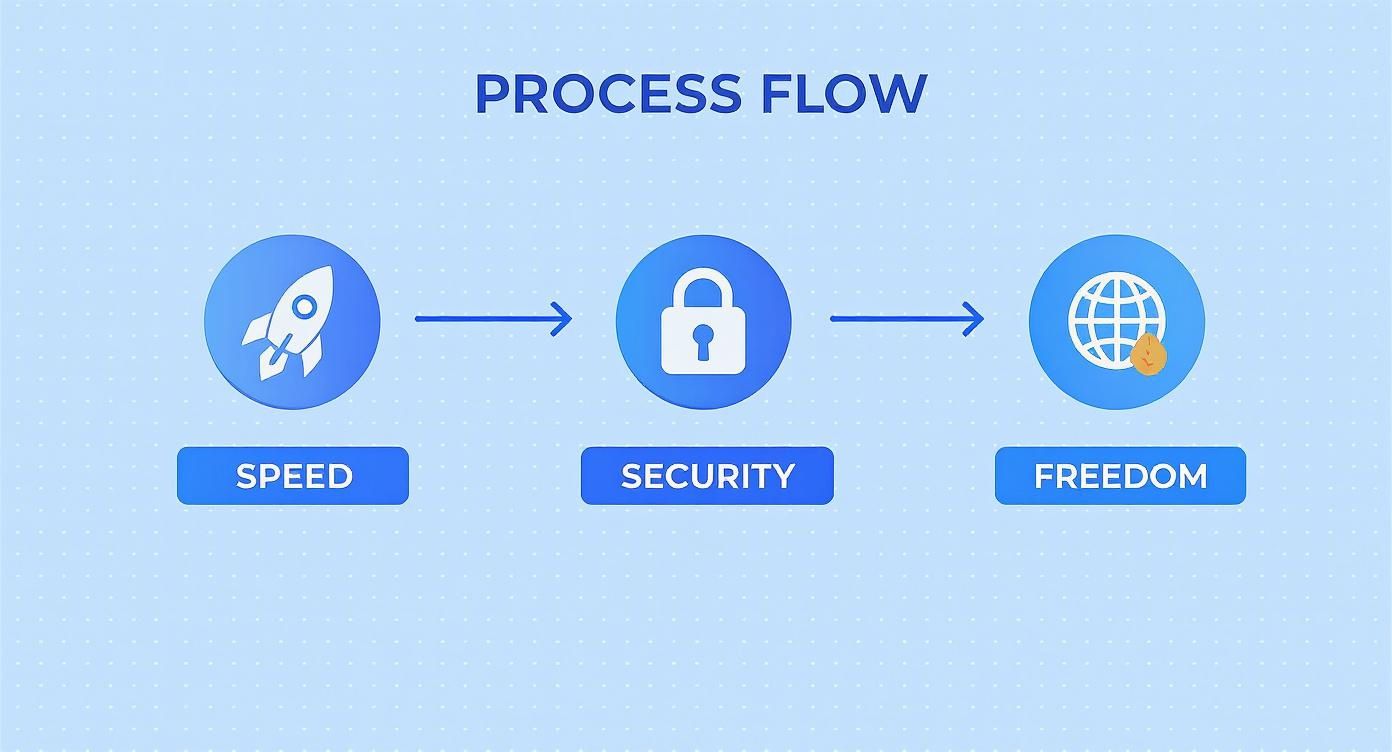 PROCESS FLOW

SPEED

SECURITY

FREEDOM